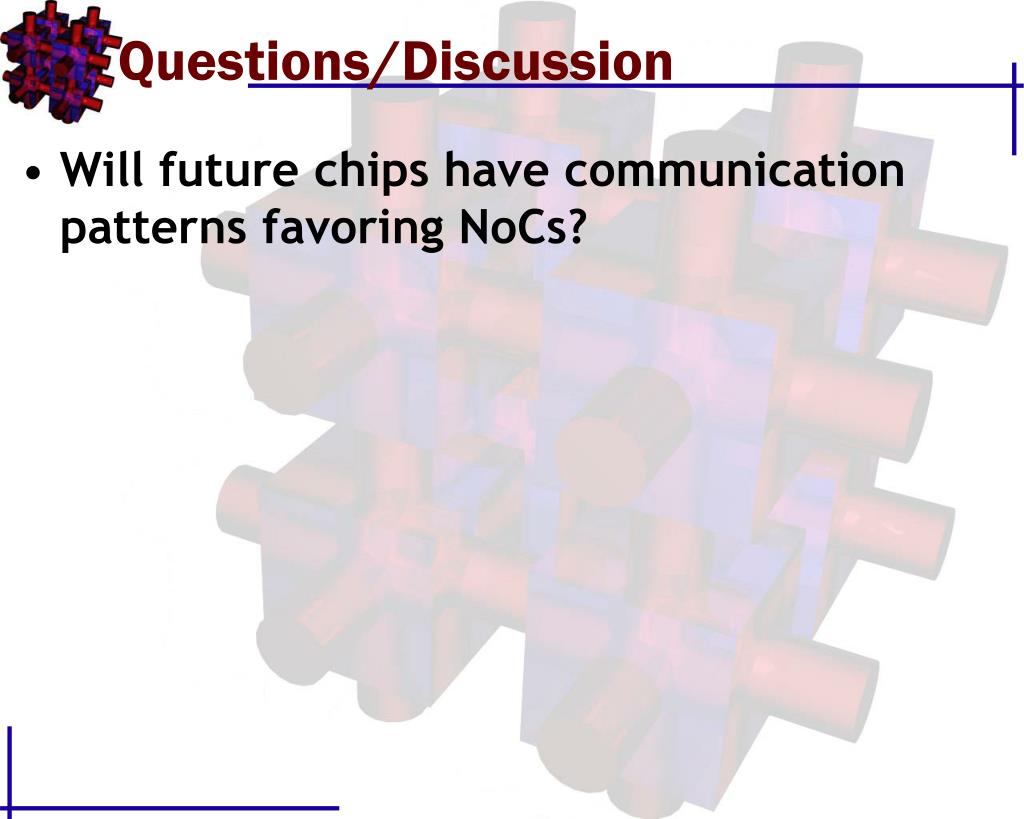 Questions/Discussion

• Will future chips have communication patterns favoring NoCs?